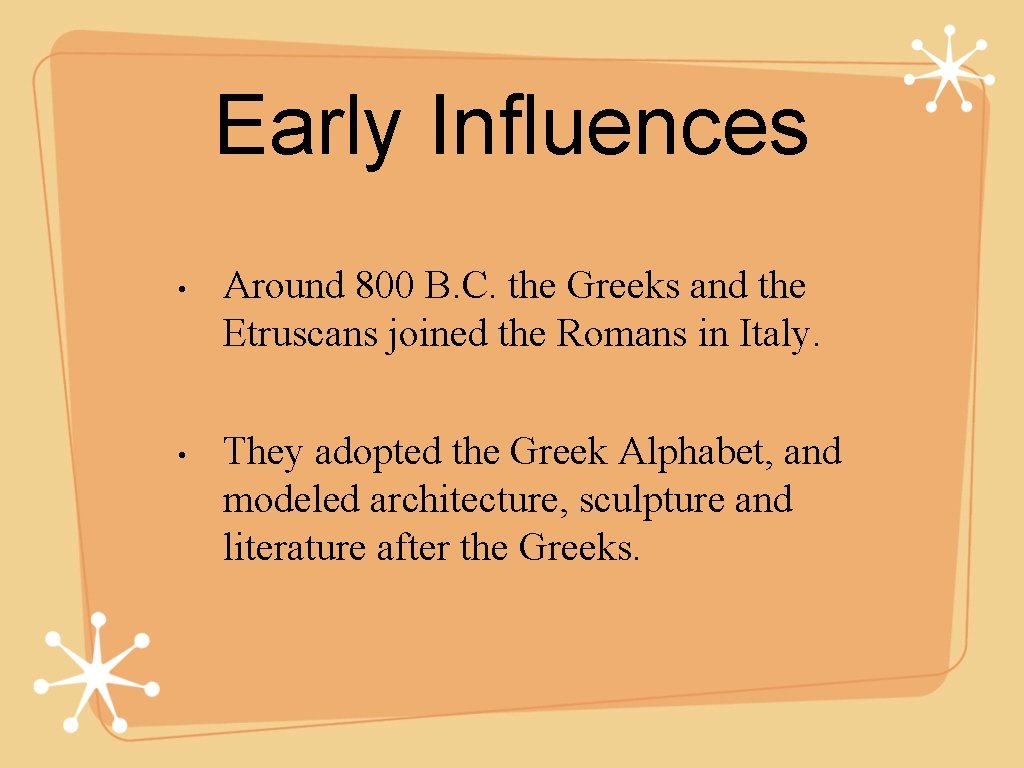 Early Influences

• Around 800 B.C. the Greeks and the Etruscans joined the Romans in Italy.

• They adopted the Greek Alphabet, and modeled architecture, sculpture and literature after the Greeks.